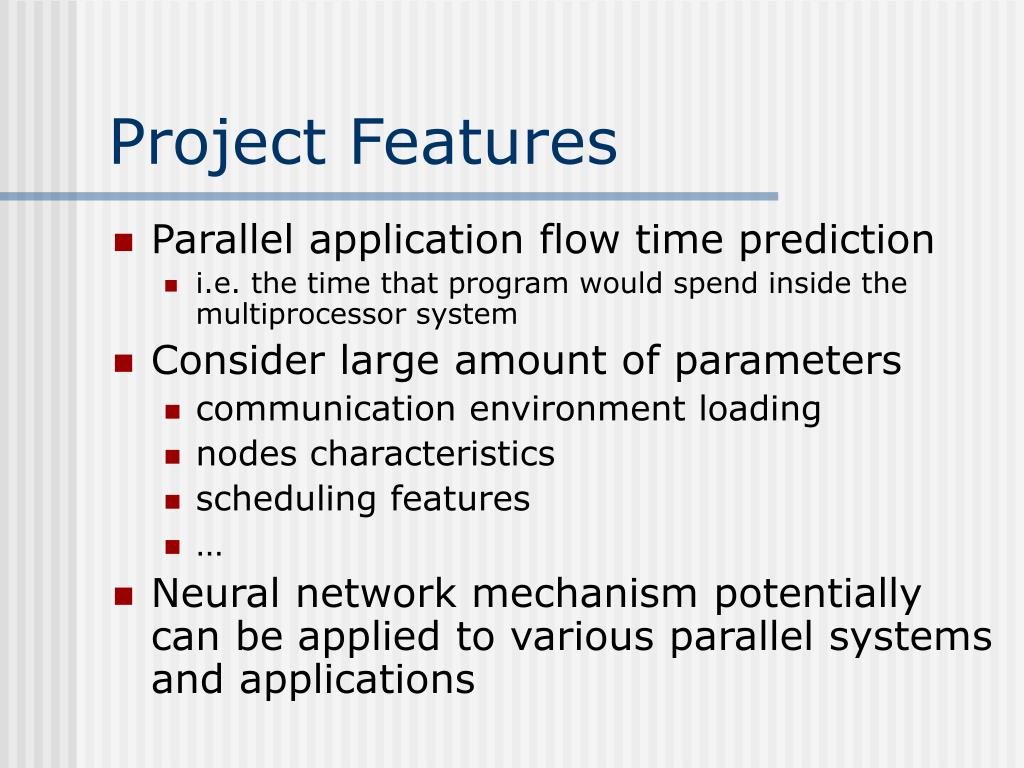 Project Features

- Parallel application flow time prediction
  - i.e. the time that program would spend inside the multiprocessor system
- Consider large amount of parameters
  - communication environment loading
  - nodes characteristics
  - scheduling features
  - …
- Neural network mechanism potentially can be applied to various parallel systems and applications